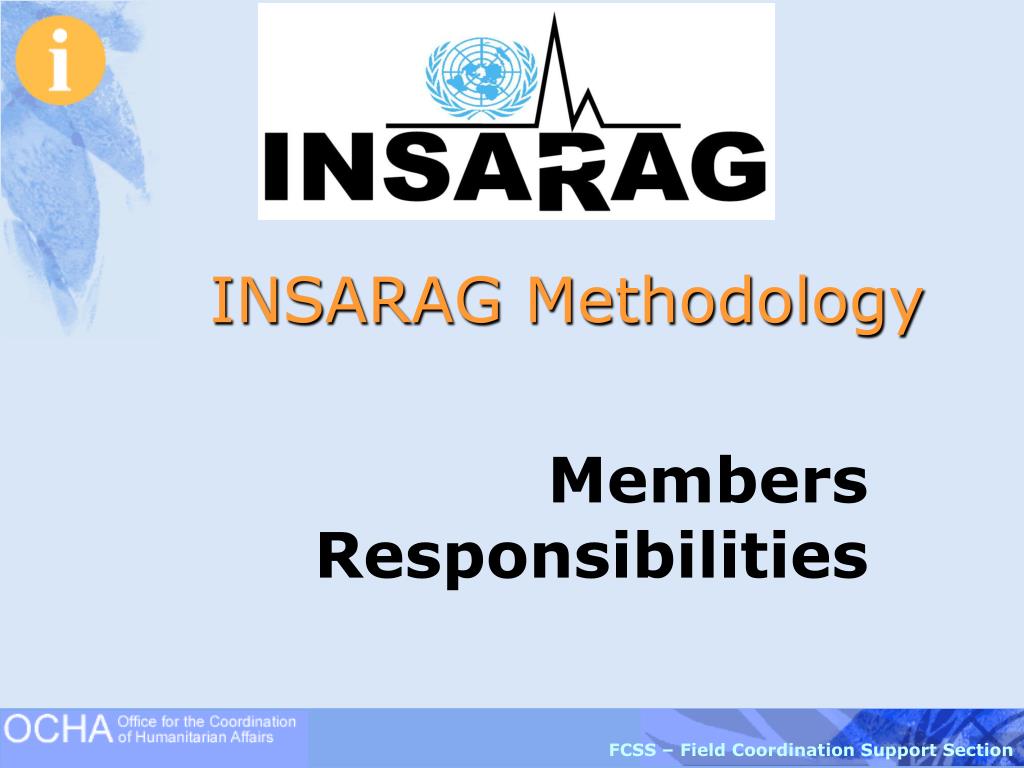 i

INSARAG

INSARAG Methodology

Members Responsibilities

OCHA Office for the Coordination of Humanitarian Affairs

FCSS – Field Coordination Support Section